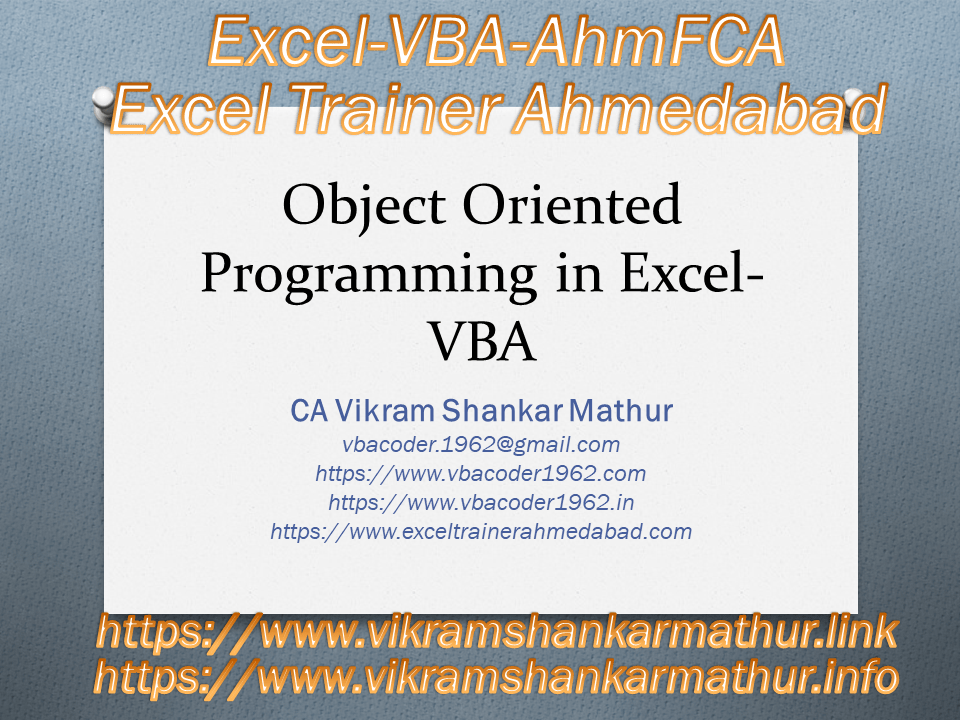 Excel-VBA-AhmFCA
Excel Trainer Ahmedabad

Object Oriented Programming in Excel-VBA

CA Vikram Shankar Mathur
vbacoder.1962@gmail.com
https://www.vbacoder1962.com
https://www.vbacoder1962.in
https://www.exceltrainerahmedabad.com

https://www.vikramshankarmathur.link
https://www.vikramshankarmathur.info